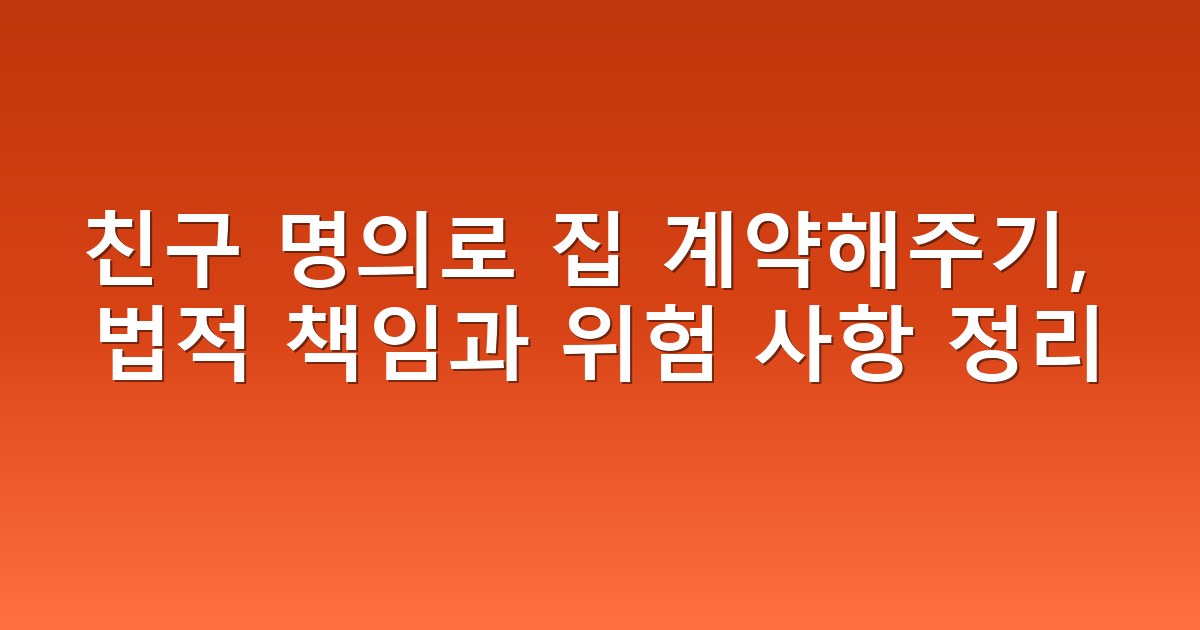 친구 명의로 집 계약해주기,
법적 책임과 위험 사항 정리